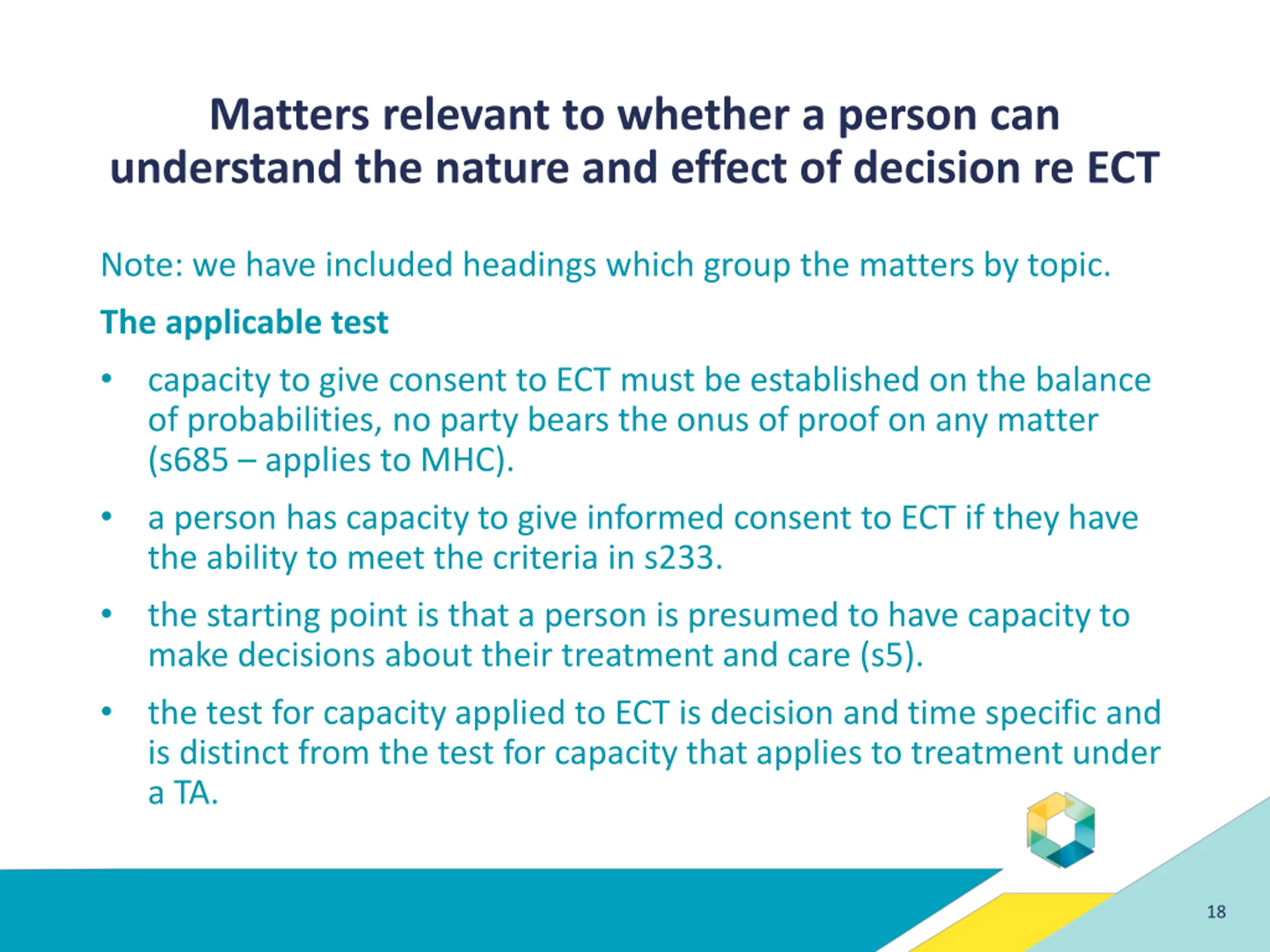 Matters relevant to whether a person can understand the nature and effect of decision re ECT

Note: we have included headings which group the matters by topic.

The applicable test

• capacity to give consent to ECT must be established on the balance of probabilities, no party bears the onus of proof on any matter (s685 – applies to MHC).

• a person has capacity to give informed consent to ECT if they have the ability to meet the criteria in s233.

• the starting point is that a person is presumed to have capacity to make decisions about their treatment and care (s5).

• the test for capacity applied to ECT is decision and time specific and is distinct from the test for capacity that applies to treatment under a TA.

18